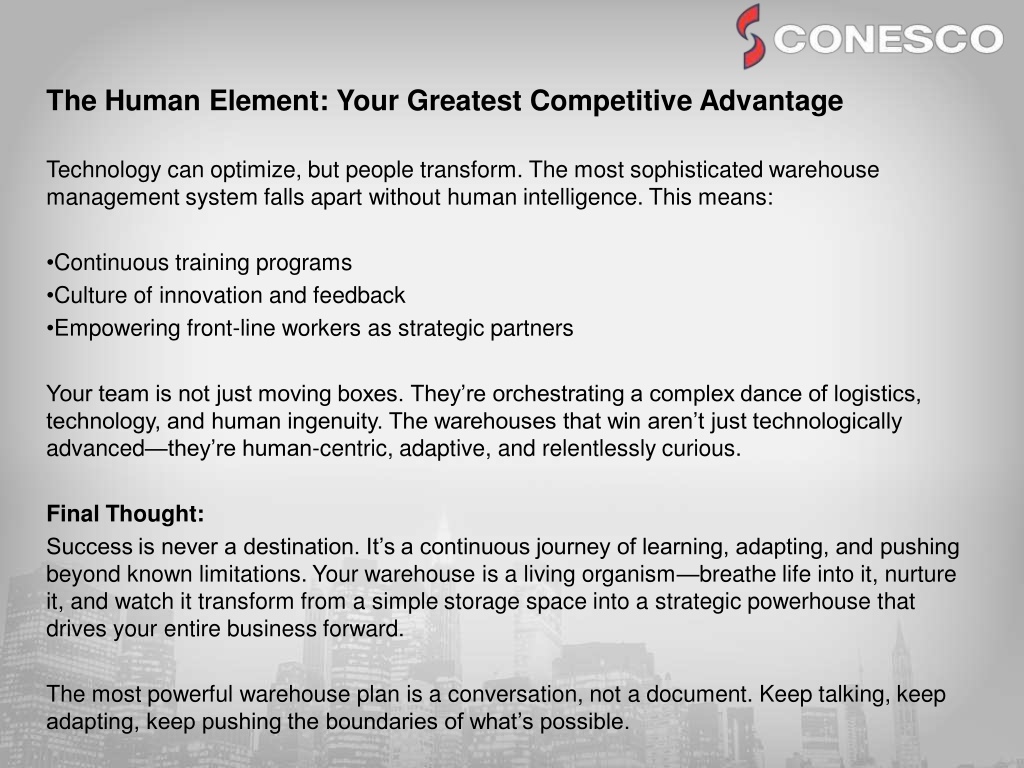 CONESCO

The Human Element: Your Greatest Competitive Advantage

Technology can optimize, but people transform. The most sophisticated warehouse management system falls apart without human intelligence. This means:

•Continuous training programs
•Culture of innovation and feedback
•Empowering front-line workers as strategic partners

Your team is not just moving boxes. They’re orchestrating a complex dance of logistics, technology, and human ingenuity. The warehouses that win aren’t just technologically advanced—they’re human-centric, adaptive, and relentlessly curious.

Final Thought:

Success is never a destination. It’s a continuous journey of learning, adapting, and pushing beyond known limitations. Your warehouse is a living organism—breathe life into it, nurture it, and watch it transform from a simple storage space into a strategic powerhouse that drives your entire business forward.

The most powerful warehouse plan is a conversation, not a document. Keep talking, keep adapting, keep pushing the boundaries of what’s possible.